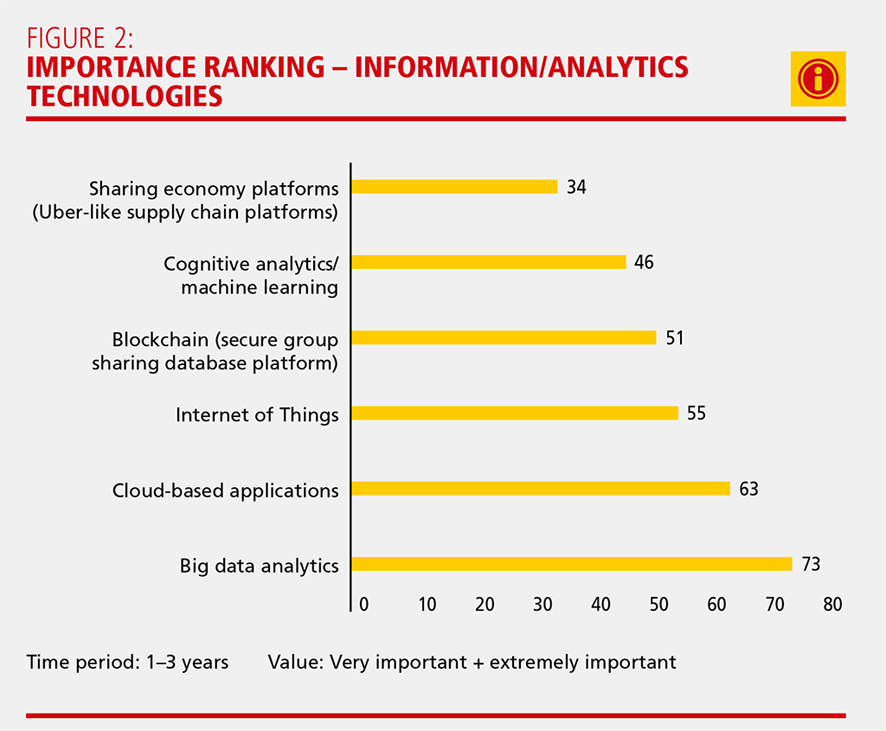 FIGURE 2:
IMPORTANCE RANKING – INFORMATION/ANALYTICS TECHNOLOGIES

Sharing economy platforms (Uber-like supply chain platforms) 34
Cognitive analytics/ machine learning 46
Blockchain (secure group sharing database platform) 51
Internet of Things 55
Cloud-based applications 63
Big data analytics 73

0 10 20 30 40 50 60 70 80

Time period: 1–3 years Value: Very important + extremely important